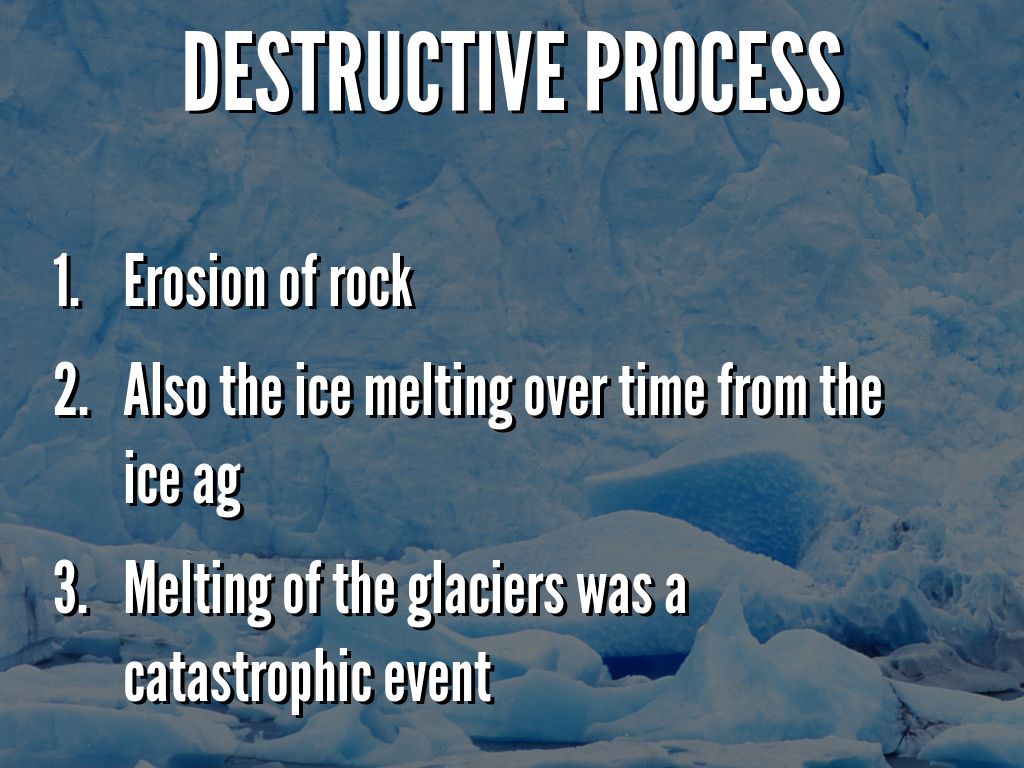 DESTRUCTIVE PROCESS

1. Erosion of rock
2. Also the ice melting over time from the ice ag
3. Melting of the glaciers was a catastrophic event